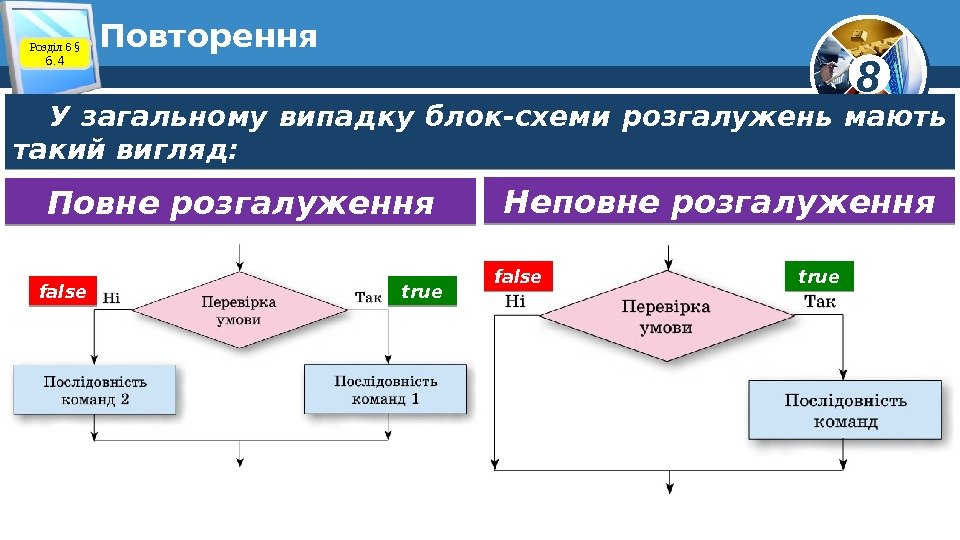 Розділ 6 § 6.4

Повторення

8

У загальному випадку блок-схеми розгалужень мають такий вигляд:

Повне розгалуження

false Ні

Перевірка умови

Так true

Послідовність команд 2

Послідовність команд 1

Неповне розгалуження

false Ні

Перевірка умови

true Так

Послідовність команд